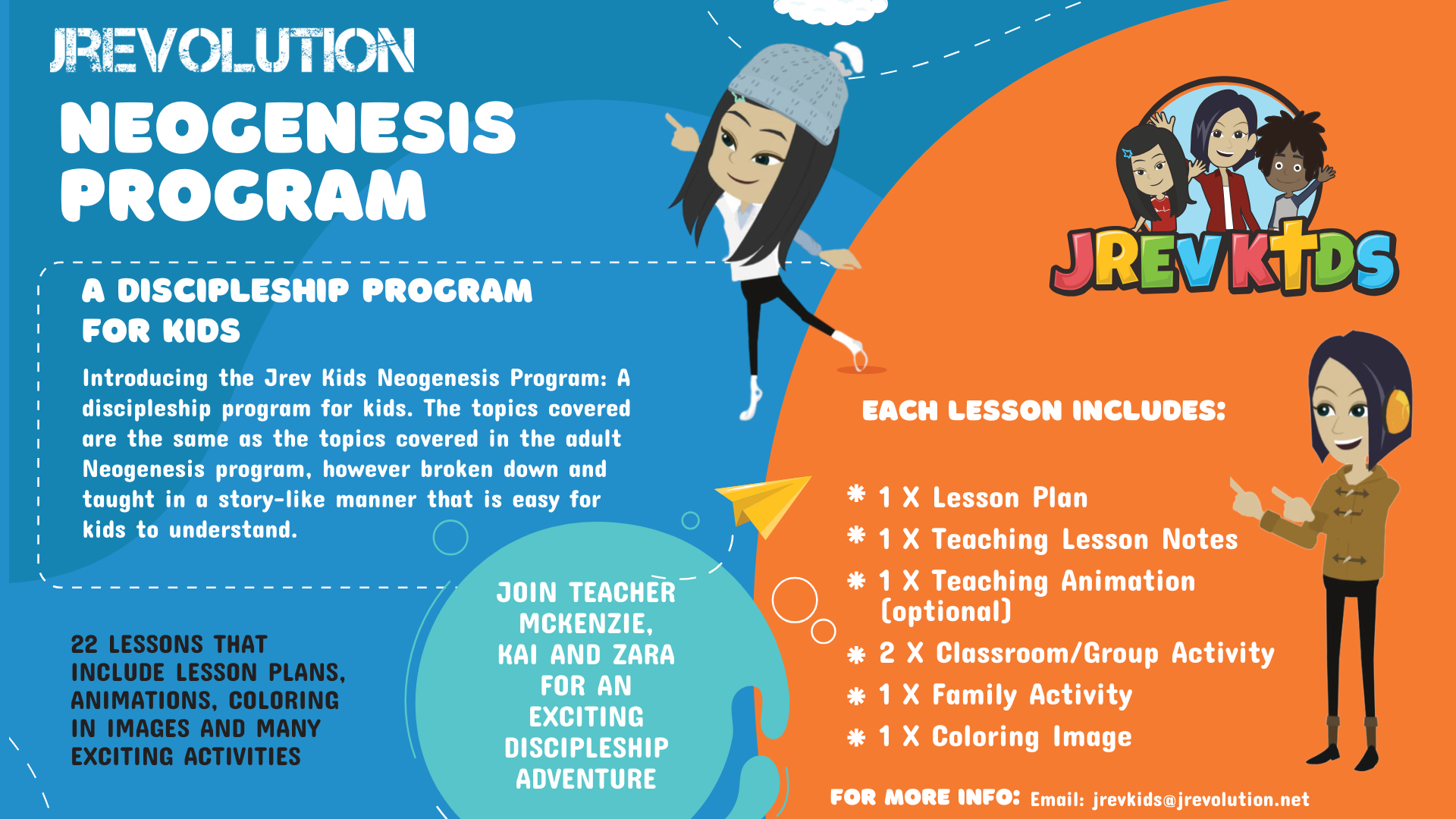 JREVOLUTION

NEOGENESIS PROGRAM

A DISCIPLESHIP PROGRAM FOR KIDS

Introducing the Jrev Kids Neogenesis Program: A discipleship program for kids. The topics covered are the same as the topics covered in the adult Neogenesis program, however broken down and taught in a story-like manner that is easy for kids to understand.

22 LESSONS THAT INCLUDE LESSON PLANS, ANIMATIONS, COLORING IN IMAGES AND MANY EXCITING ACTIVITIES

JOIN TEACHER MCKENZIE, KAI AND ZARA FOR AN EXCITING DISCIPLESHIP ADVENTURE

JREVKIDS

EACH LESSON INCLUDES:

* 1 X Lesson Plan
* 1 X Teaching Lesson Notes
* 1 X Teaching Animation (optional)
* 2 X Classroom/Group Activity
* 1 X Family Activity
* 1 X Coloring Image

FOR MORE INFO: Email: jrevkids@jrevolution.net